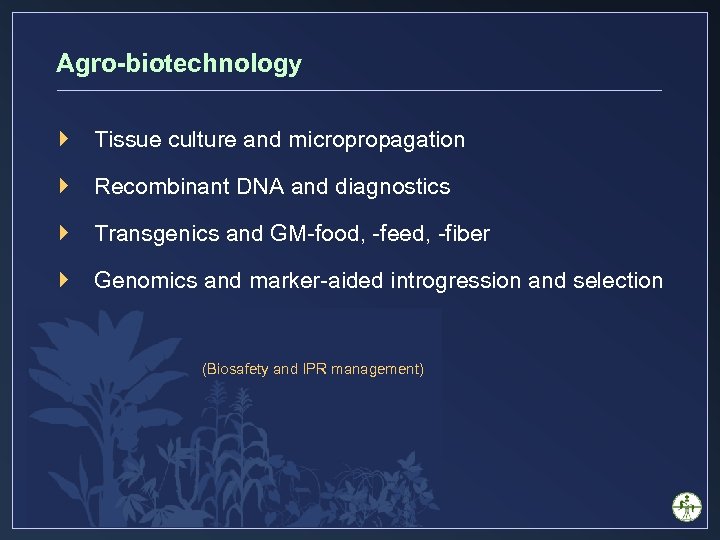 Agro-biotechnology

Tissue culture and micropropagation

Recombinant DNA and diagnostics

Transgenics and GM-food, -feed, -fiber

Genomics and marker-aided introgression and selection

(Biosafety and IPR management)